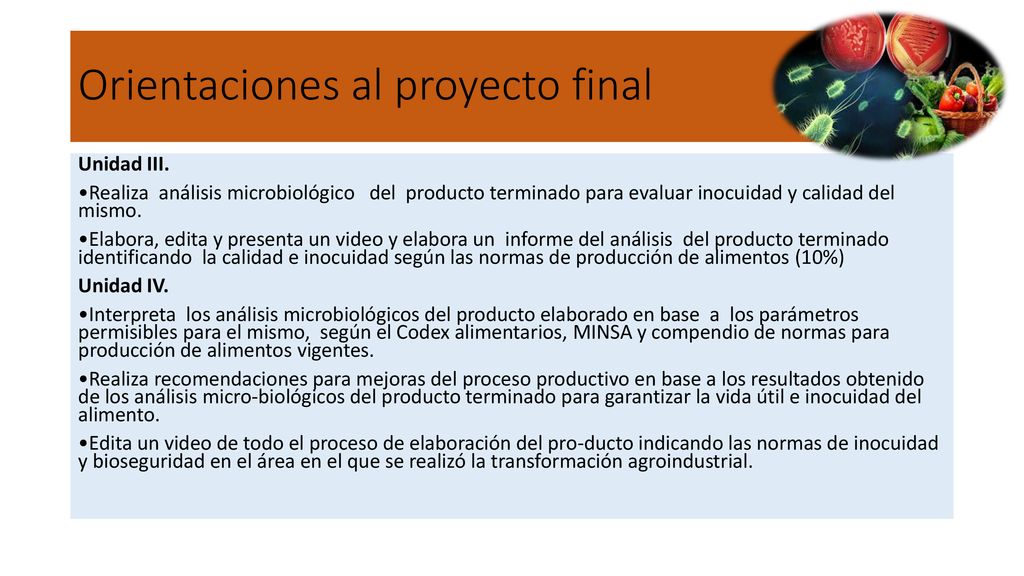 Orientaciones al proyecto final

Unidad III.

•Realiza análisis microbiológico del producto terminado para evaluar inocuidad y calidad del mismo.

•Elabora, edita y presenta un video y elabora un informe del análisis del producto terminado identificando la calidad e inocuidad según las normas de producción de alimentos (10%)

Unidad IV.

•Interpreta los análisis microbiológicos del producto elaborado en base a los parámetros permisibles para el mismo, según el Codex alimentarios, MINSA y compendio de normas para producción de alimentos vigentes.

•Realiza recomendaciones para mejoras del proceso productivo en base a los resultados obtenido de los análisis micro-biológicos del producto terminado para garantizar la vida útil e inocuidad del alimento.

•Edita un video de todo el proceso de elaboración del pro-ducto indicando las normas de inocuidad y bioseguridad en el área en el que se realizó la transformación agroindustrial.